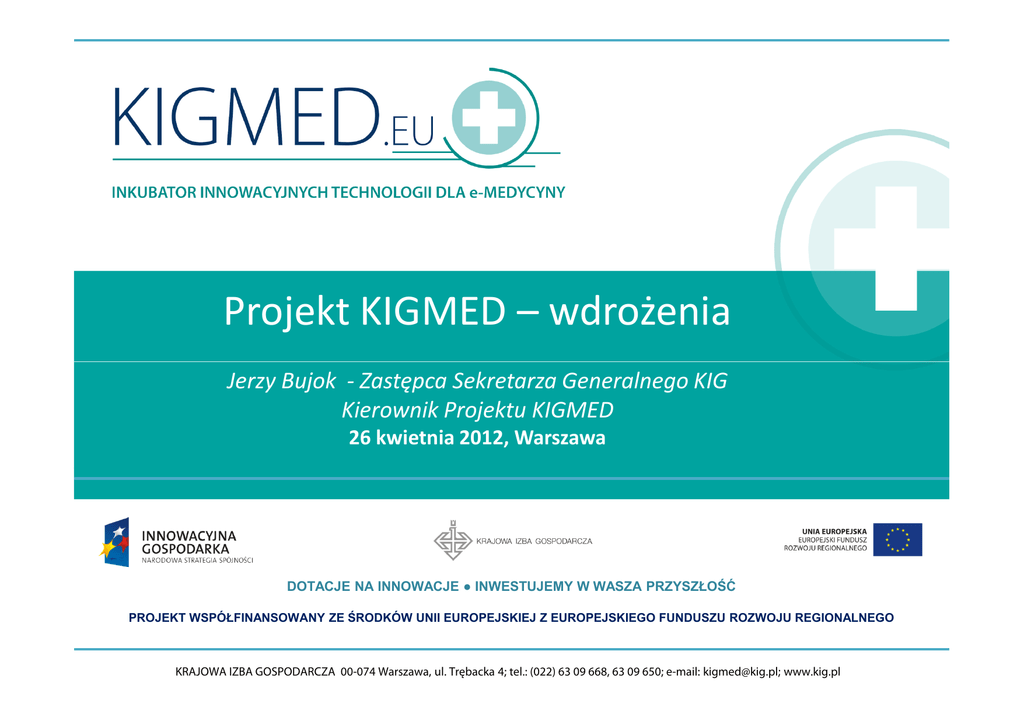 KIGMED.EU

INKUBATOR INNOWACYJNYCH TECHNOLOGII DLA e-MEDYCYNY

Projekt KIGMED – wdrożenia

Jerzy Bujok - Zastępca Sekretarza Generalnego KIG
Kierownik Projektu KIGMED
26 kwietnia 2012, Warszawa

INNOWACYJNA GOSPODARKA
NARODOWA STRATEGIA SPÓJNOŚCI

KRAJOWA IZBA GOSPODARCZA

UNIA EUROPEJSKA
EUROPEJSKI FUNDUSZ ROZWOJU REGIONALNEGO

DOTACJE NA INNOWACJE ● INWESTUJEMY W WASZA PRZYSZŁOŚĆ

PROJEKT WSPÓŁFINANSOWANY ZE ŚRODKÓW UNII EUROPEJSKIEJ Z EUROPEJSKIEGO FUNDUSZU ROZWOJU REGIONALNEGO

KRAJOWA IZBA GOSPODARCZA 00-074 Warszawa, ul. Trębacka 4; tel.: (022) 63 09 668, 63 09 650; e-mail: kigmed@kig.pl; www.kig.pl